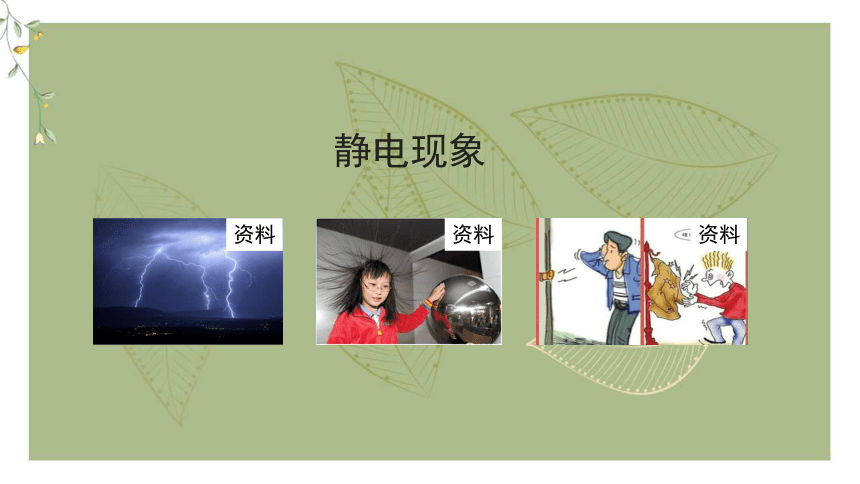 静电现象

资料

资料

资料